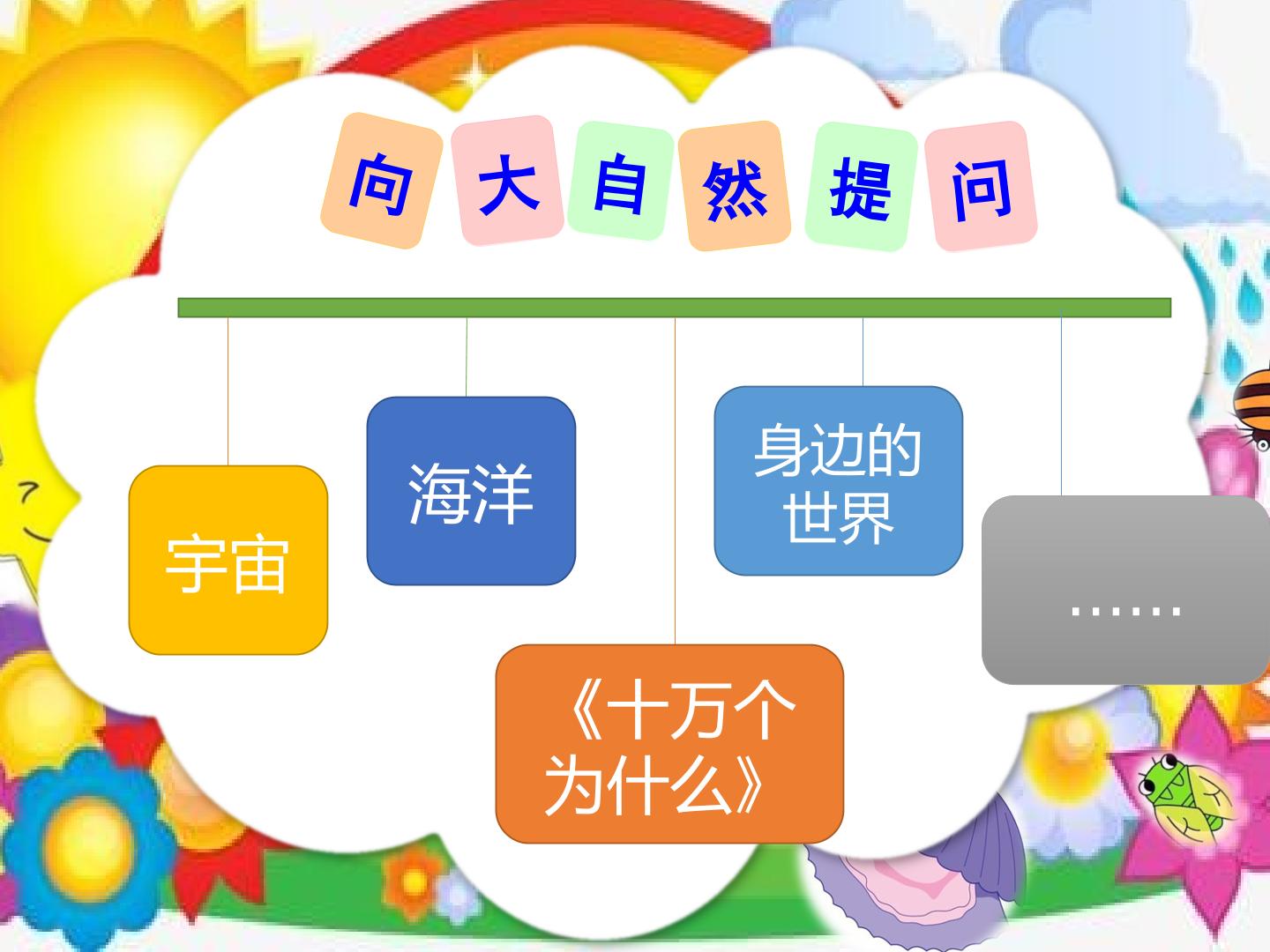 向大自然提问

宇宙

海洋

《十万个为什么》

身边的世界

……